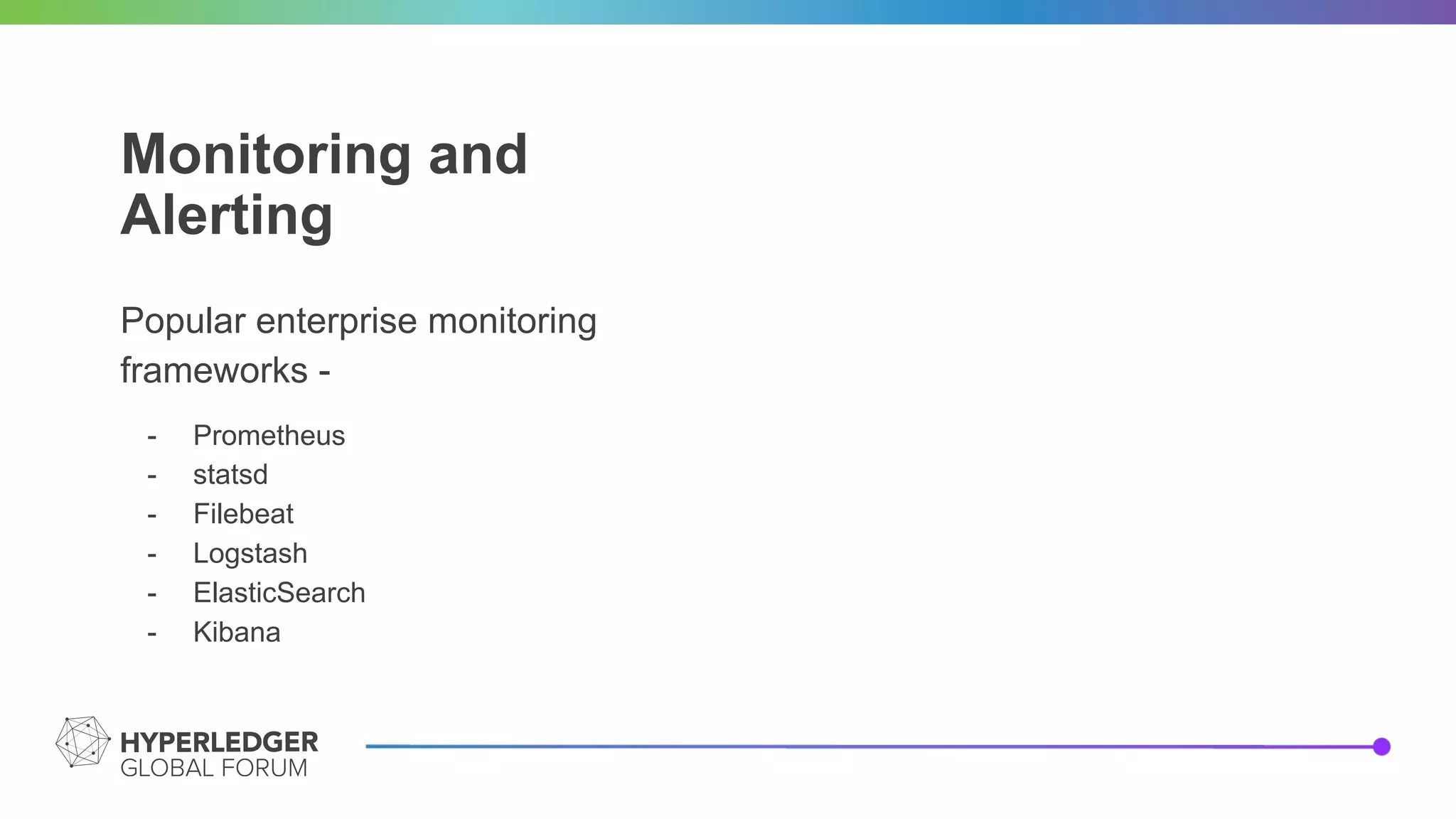 Monitoring and Alerting

Popular enterprise monitoring frameworks -

- Prometheus
- statsd
- Filebeat
- Logstash
- ElasticSearch
- Kibana

HYPERLEDGER
GLOBAL FORUM